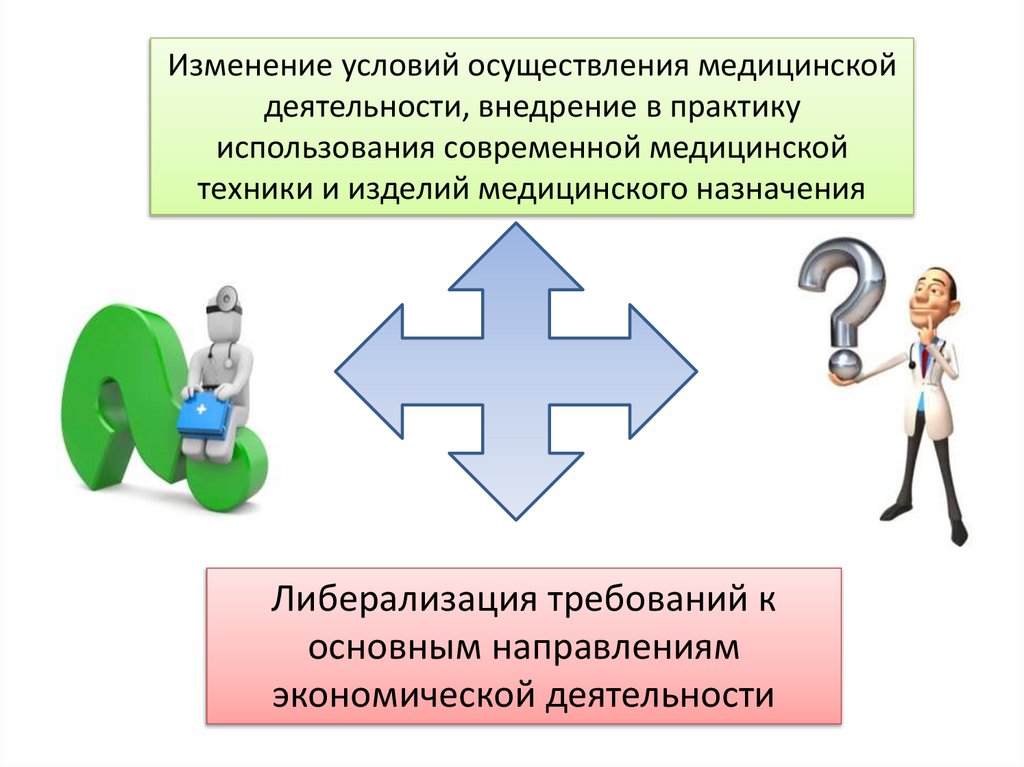 Изменение условий осуществления медицинской деятельности, внедрение в практику использования современной медицинской техники и изделий медицинского назначения

Либерализация требований к основным направлениям экономической деятельности